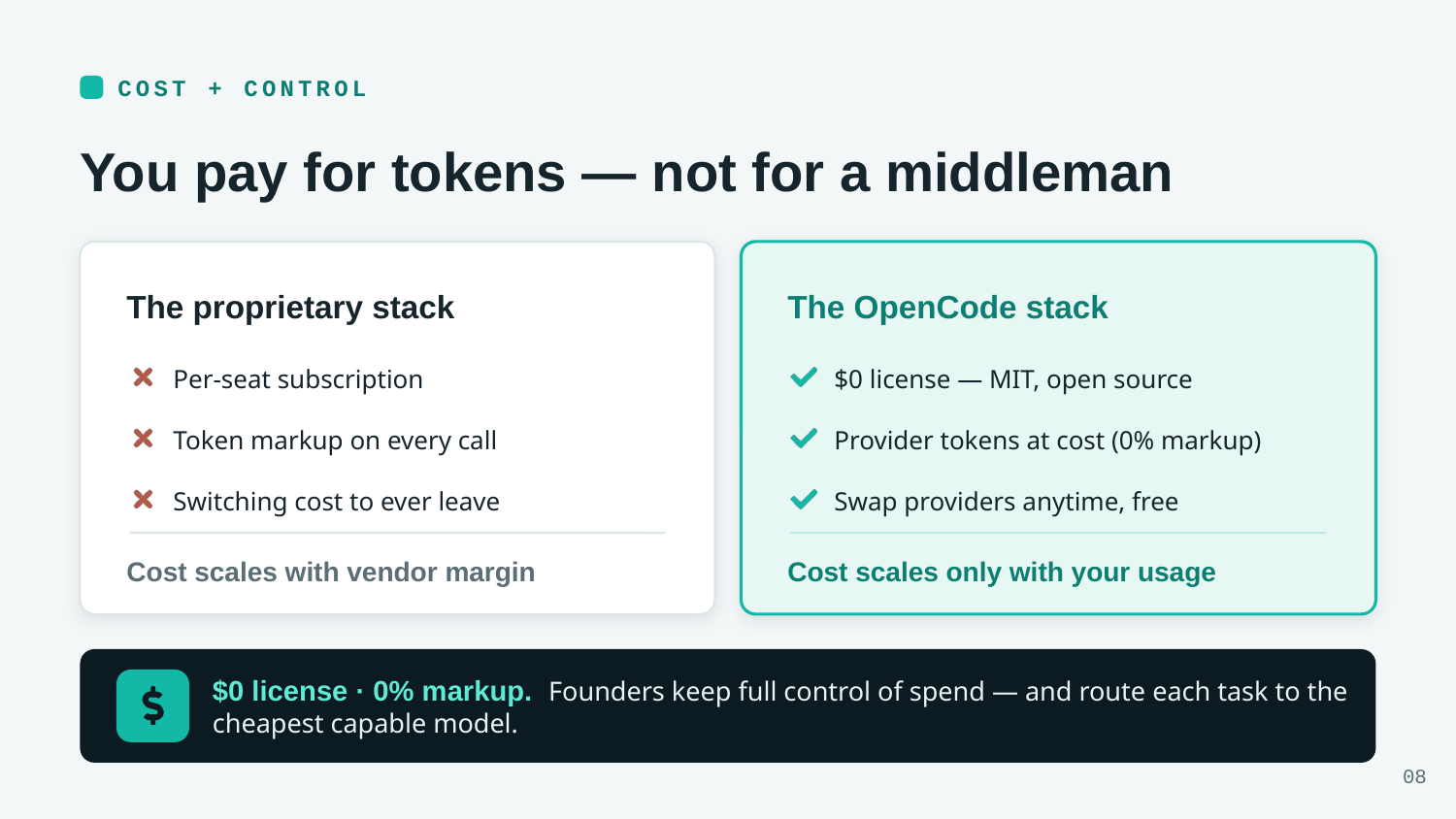 COST + CONTROL

You pay for tokens — not for a middleman

The proprietary stack

✗ Per-seat subscription

✗ Token markup on every call

✗ Switching cost to ever leave

Cost scales with vendor margin

The OpenCode stack

✓ $0 license — MIT, open source

✓ Provider tokens at cost (0% markup)

✓ Swap providers anytime, free

Cost scales only with your usage

$

$0 license · 0% markup. Founders keep full control of spend — and route each task to the cheapest capable model.

08